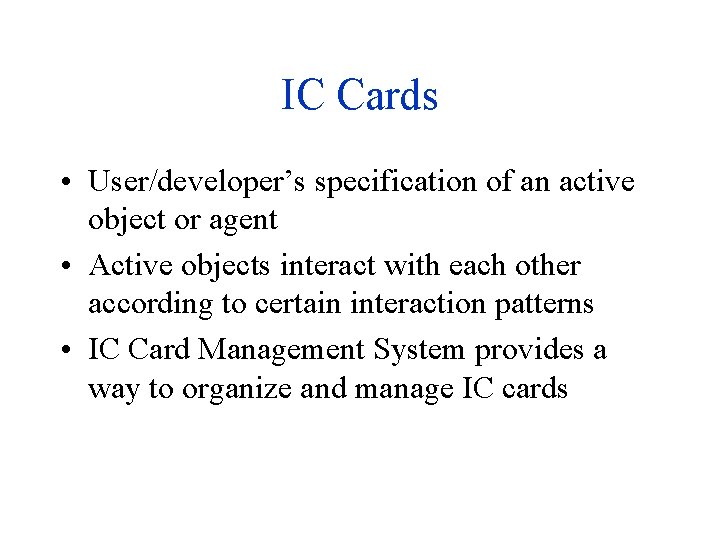 IC Cards

• User/developer’s specification of an active object or agent
• Active objects interact with each other according to certain interaction patterns
• IC Card Management System provides a way to organize and manage IC cards